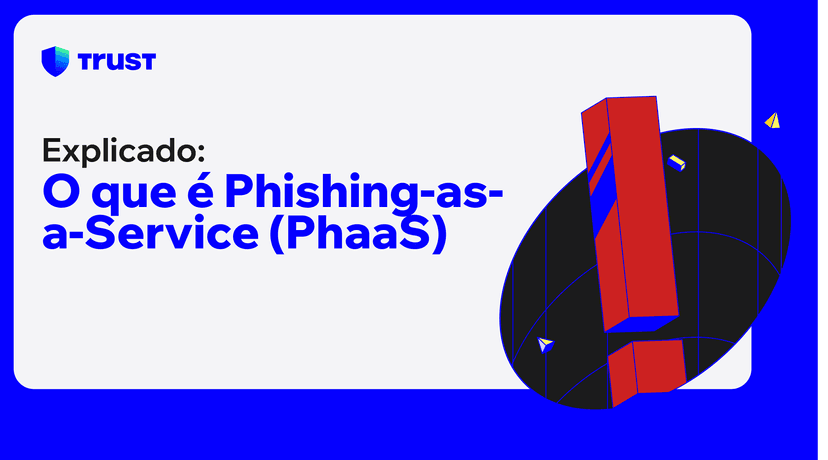 TRUST

Explicado:
O que é Phishing-as-a-Service (PhaaS)